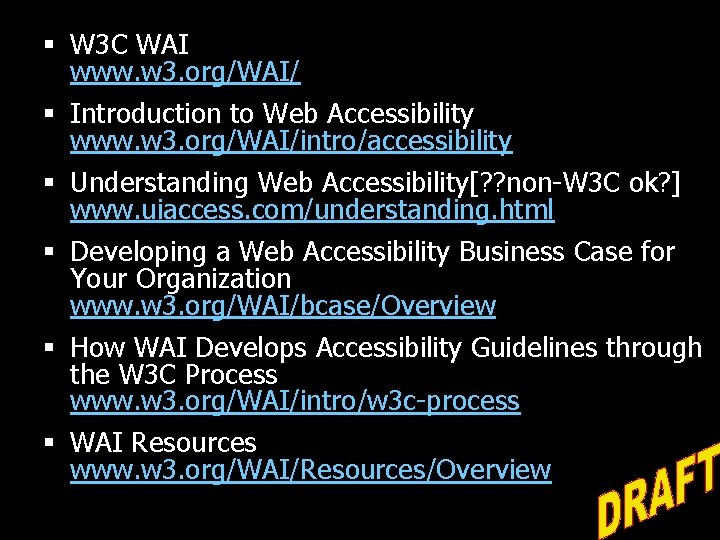 ▪ W3C WAI
www.w3.org/WAI/

▪ Introduction to Web Accessibility
www.w3.org/WAI/intro/accessibility

▪ Understanding Web Accessibility[??non-W3C ok?]
www.uiaccess.com/understanding.html

▪ Developing a Web Accessibility Business Case for Your Organization
www.w3.org/WAI/bcase/Overview

▪ How WAI Develops Accessibility Guidelines through the W3C Process
www.w3.org/WAI/intro/w3c-process

▪ WAI Resources
www.w3.org/WAI/Resources/Overview

DRAFT